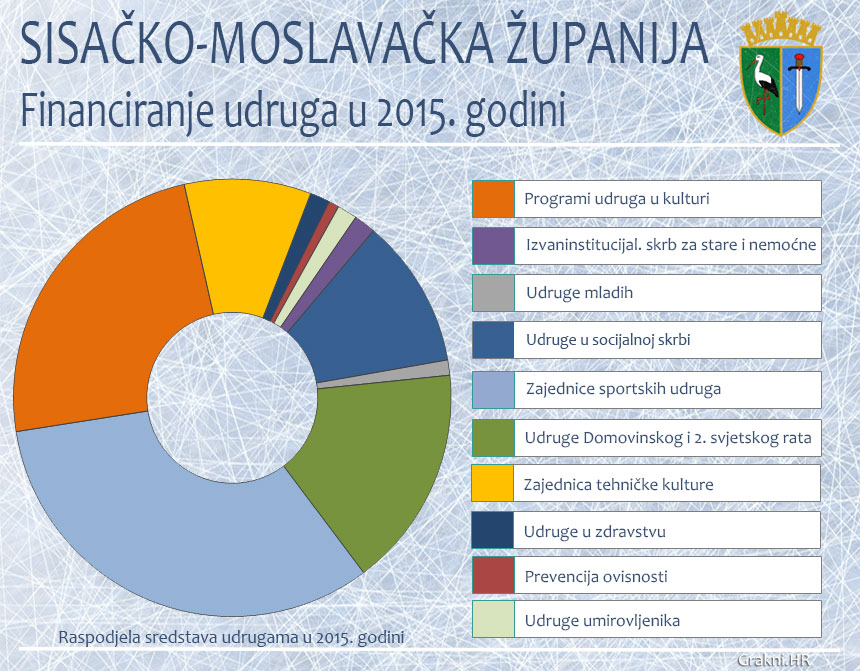 SISAČKO-MOSLAVAČKA ŽUPANIJA
Financiranje udruga u 2015. godini

Programi udruga u kulturi
Izvaninstitucijal. skrb za stare i nemoćne
Udruge mladih
Udruge u socijalnoj skrbi
Zajednice sportskih udruga
Udruge Domovinskog i 2. svjetskog rata
Zajednica tehničke kulture
Udruge u zdravstvu
Prevencija ovisnosti
Udruge umirovljenika

Raspodjela sredstava udrugama u 2015. godini

Grakni.HR